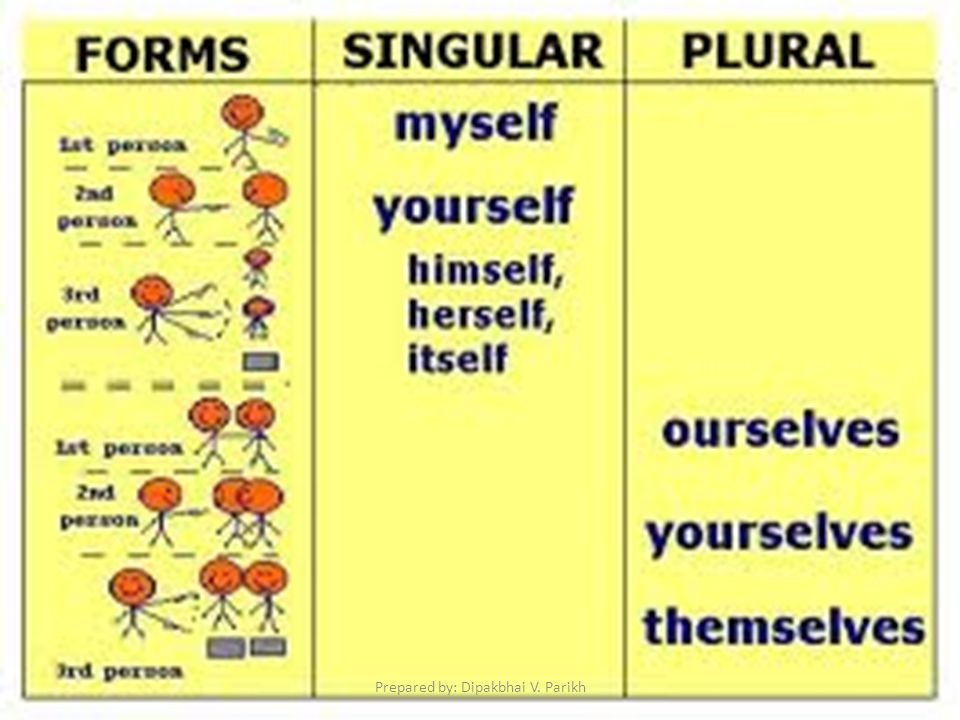 | FORMS | SINGULAR | PLURAL |
|---|---|---|
| 1st person | myself | |
| 2nd person | yourself | |
| 3rd person | himself, herself, itself | |
| 1st person | | ourselves |
| 2nd person | | yourselves |
| 3rd person | | themselves |

Prepared by: Dipakbhai V. Parikh